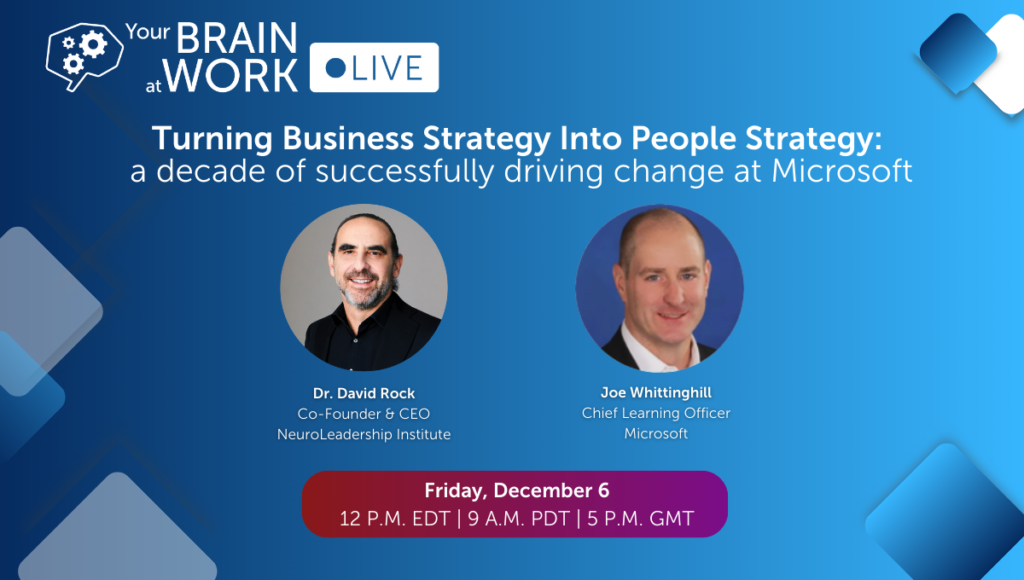 Your BRAIN at WORK LIVE

Turning Business Strategy Into People Strategy: a decade of successfully driving change at Microsoft

Dr. David Rock
Co-Founder & CEO
NeuroLeadership Institute

Joe Whittinghill
Chief Learning Officer
Microsoft

Friday, December 6
12 P.M. EDT | 9 A.M. PDT | 5 P.M. GMT